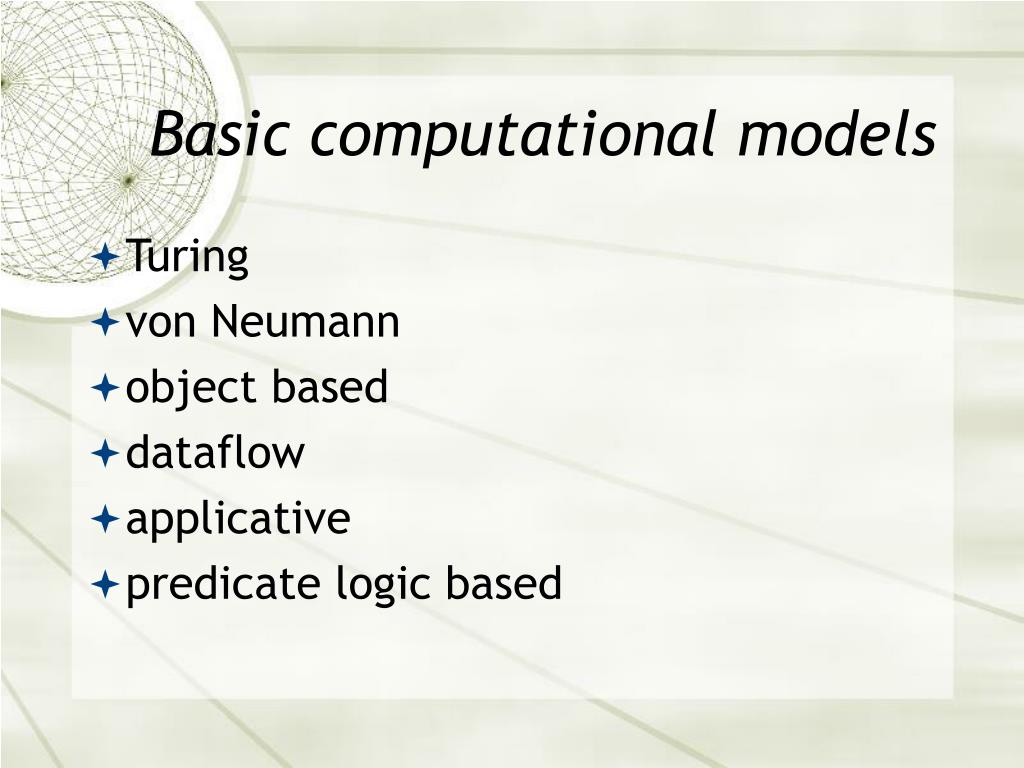 Basic computational models

Turing
von Neumann
object based
dataflow
applicative
predicate logic based